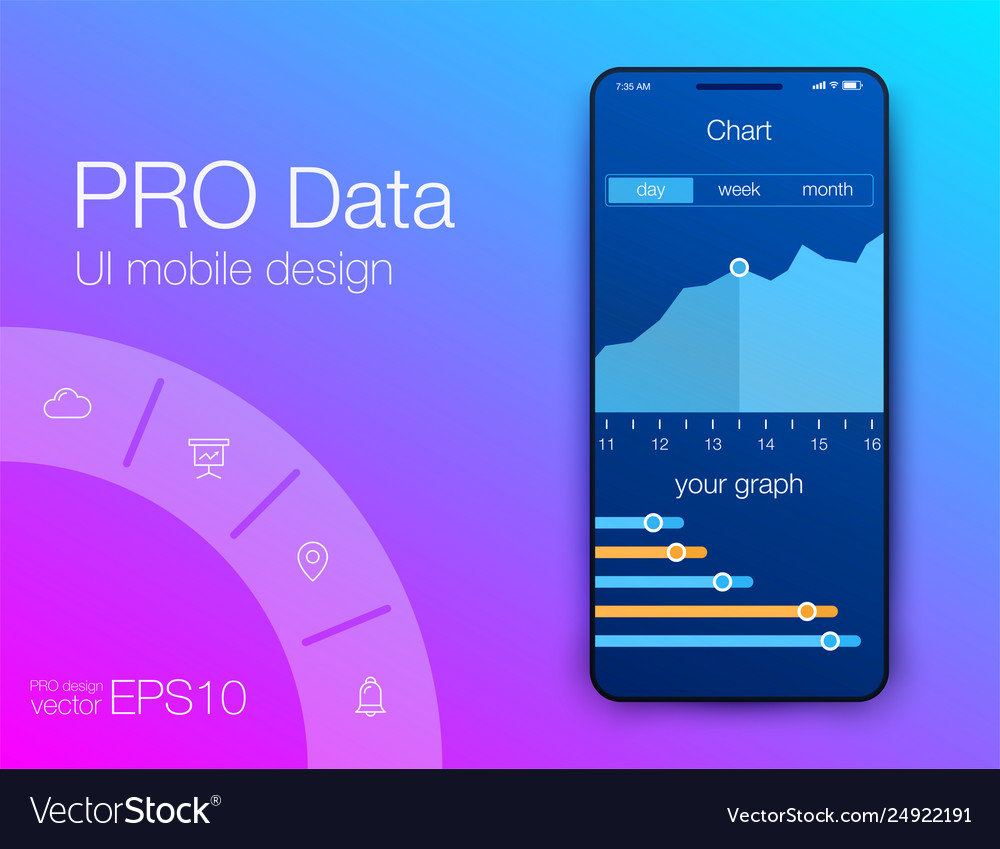 PRO Data
UI mobile design

PRO design
vector EPS10

7:35 AM

Chart

day week month

11 12 13 14 15 16

your graph

VectorStock®

VectorStock.com/24922191